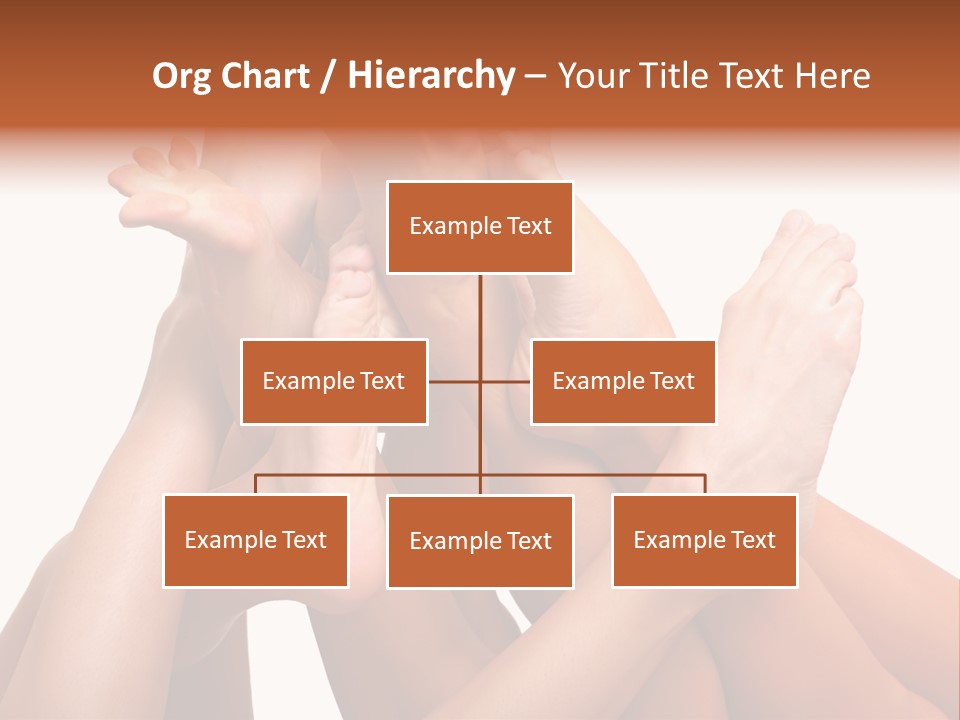 Org Chart / Hierarchy – Your Title Text Here

Example Text

Example Text

Example Text

Example Text

Example Text

Example Text